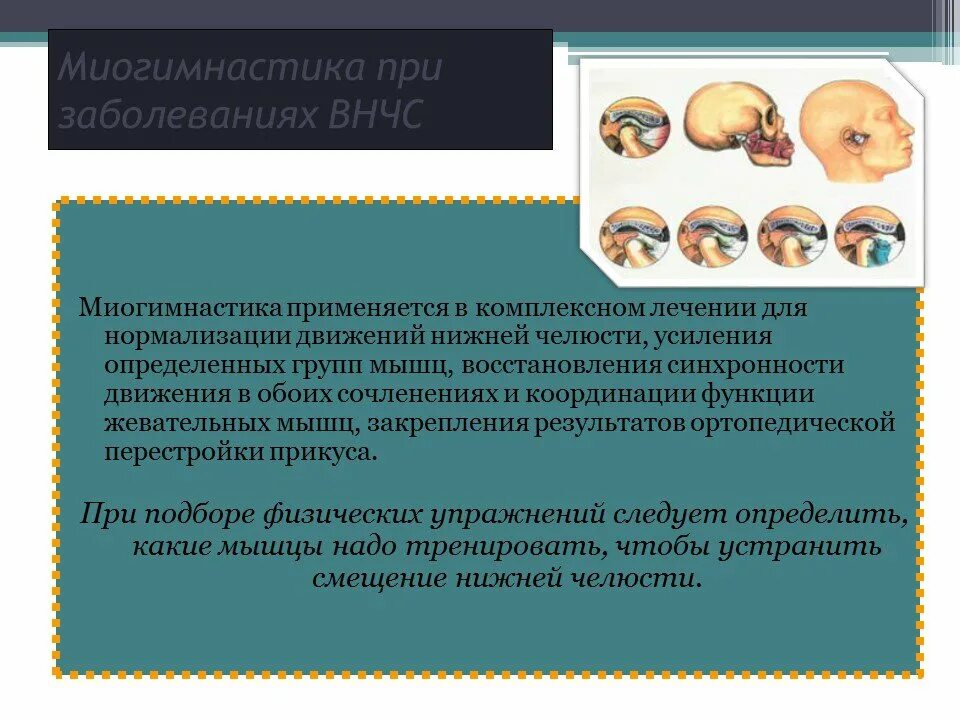 Миогимнастика при заболеваниях ВНЧС

Миогимнастика применяется в комплексном лечении для нормализации движений нижней челюсти, усиления определенных групп мышц, восстановления синхронности движения в обоих сочленениях и координации функции жевательных мышц, закрепления результатов ортопедической перестройки прикуса.

При подборе физических упражнений следует определить, какие мышцы надо тренировать, чтобы устранить смещение нижней челюсти.